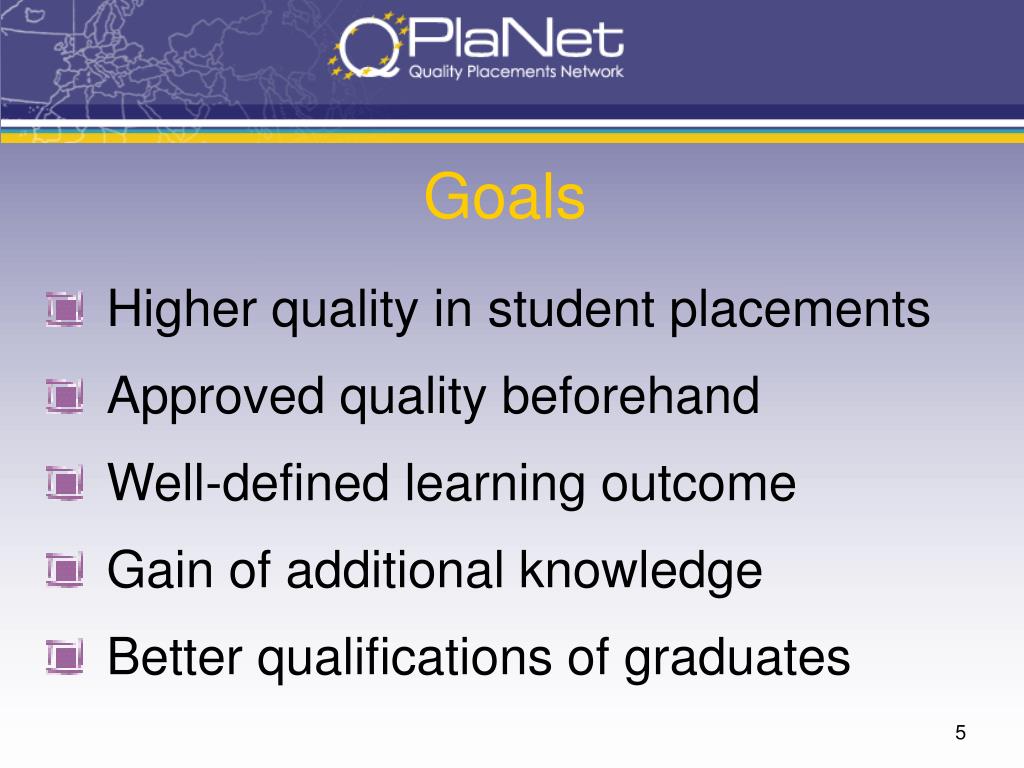 QPlaNet
Quality Placements Network

Goals

Higher quality in student placements
Approved quality beforehand
Well-defined learning outcome
Gain of additional knowledge
Better qualifications of graduates

5